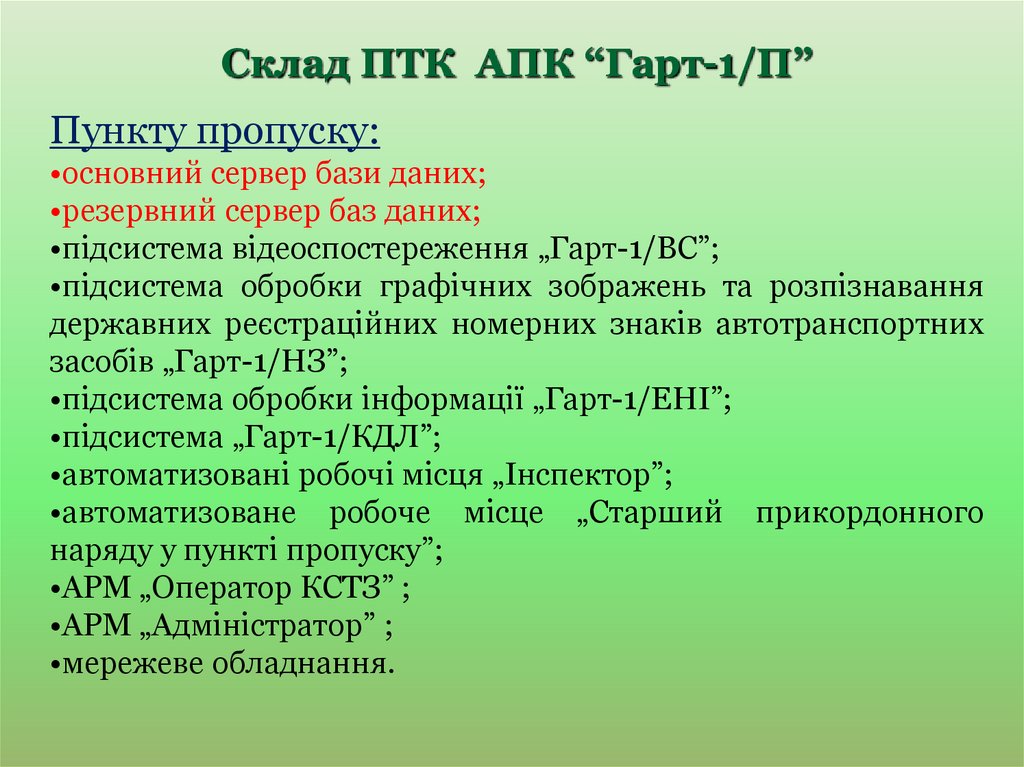 Склад ПТК АПК “Гарт-1/П”

Пункту пропуску:
•основний сервер бази даних;
•резервний сервер баз даних;
•підсистема відеоспостереження „Гарт-1/ВС”;
•підсистема обробки графічних зображень та розпізнавання державних реєстраційних номерних знаків автотранспортних засобів „Гарт-1/НЗ”;
•підсистема обробки інформації „Гарт-1/ЕНІ”;
•підсистема „Гарт-1/КДЛ”;
•автоматизовані робочі місця „Інспектор”;
•автоматизоване робоче місце „Старший прикордонного наряду у пункті пропуску”;
•АРМ „Оператор КСТЗ” ;
•АРМ „Адміністратор” ;
•мережеве обладнання.